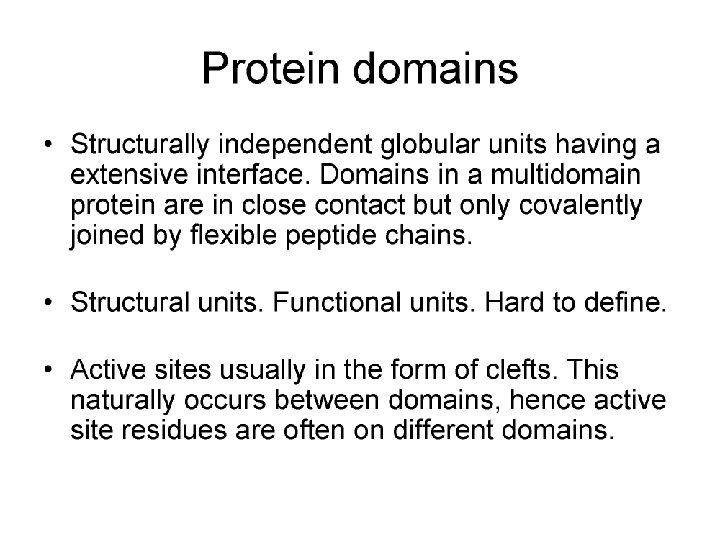 Protein domains

• Structurally independent globular units having a extensive interface. Domains in a multidomain protein are in close contact but only covalently joined by flexible peptide chains.

• Structural units. Functional units. Hard to define.

• Active sites usually in the form of clefts. This naturally occurs between domains, hence active site residues are often on different domains.